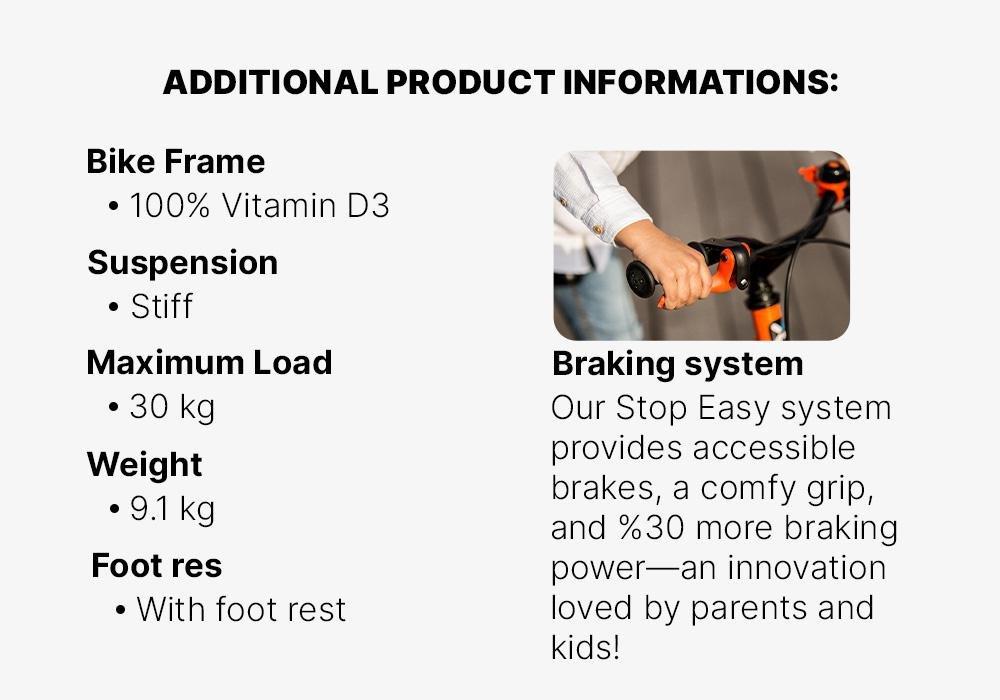 ADDITIONAL PRODUCT INFORMATIONS:

Bike Frame
• 100% Vitamin D3

Suspension
• Stiff

Maximum Load
• 30 kg

Weight
• 9.1 kg

Foot res
• With foot rest

Braking system
Our Stop Easy system provides accessible brakes, a comfy grip, and %30 more braking power—an innovation loved by parents and kids!